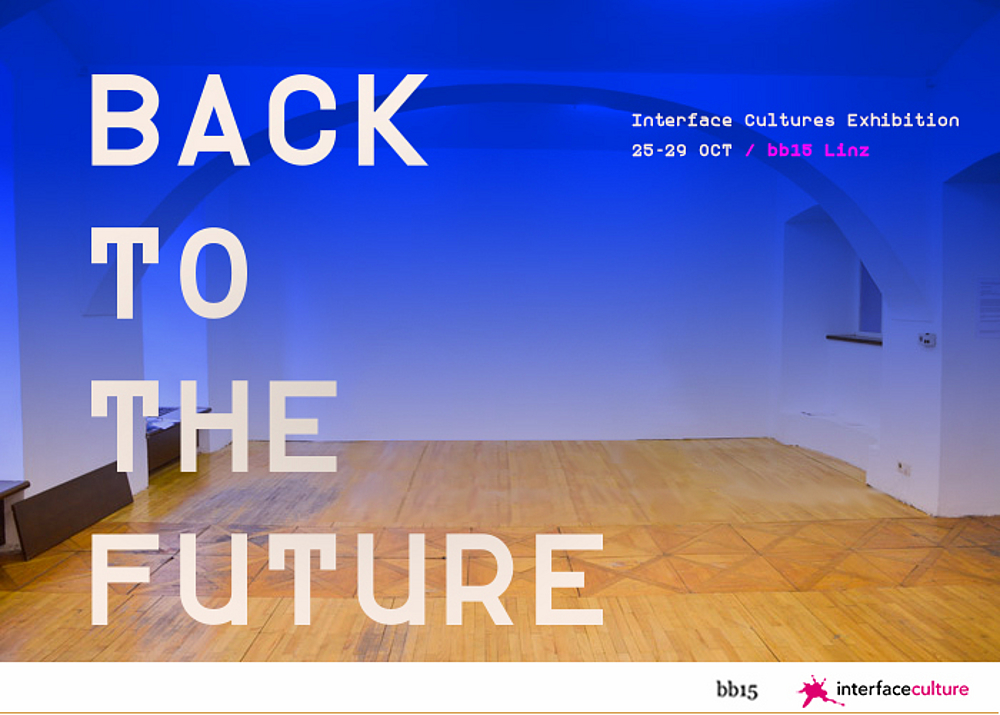 BACK
TO
THE
FUTURE

Interface Cultures Exhibition
25-29 OCT / bb15 Linz

bb15

interfaceculture